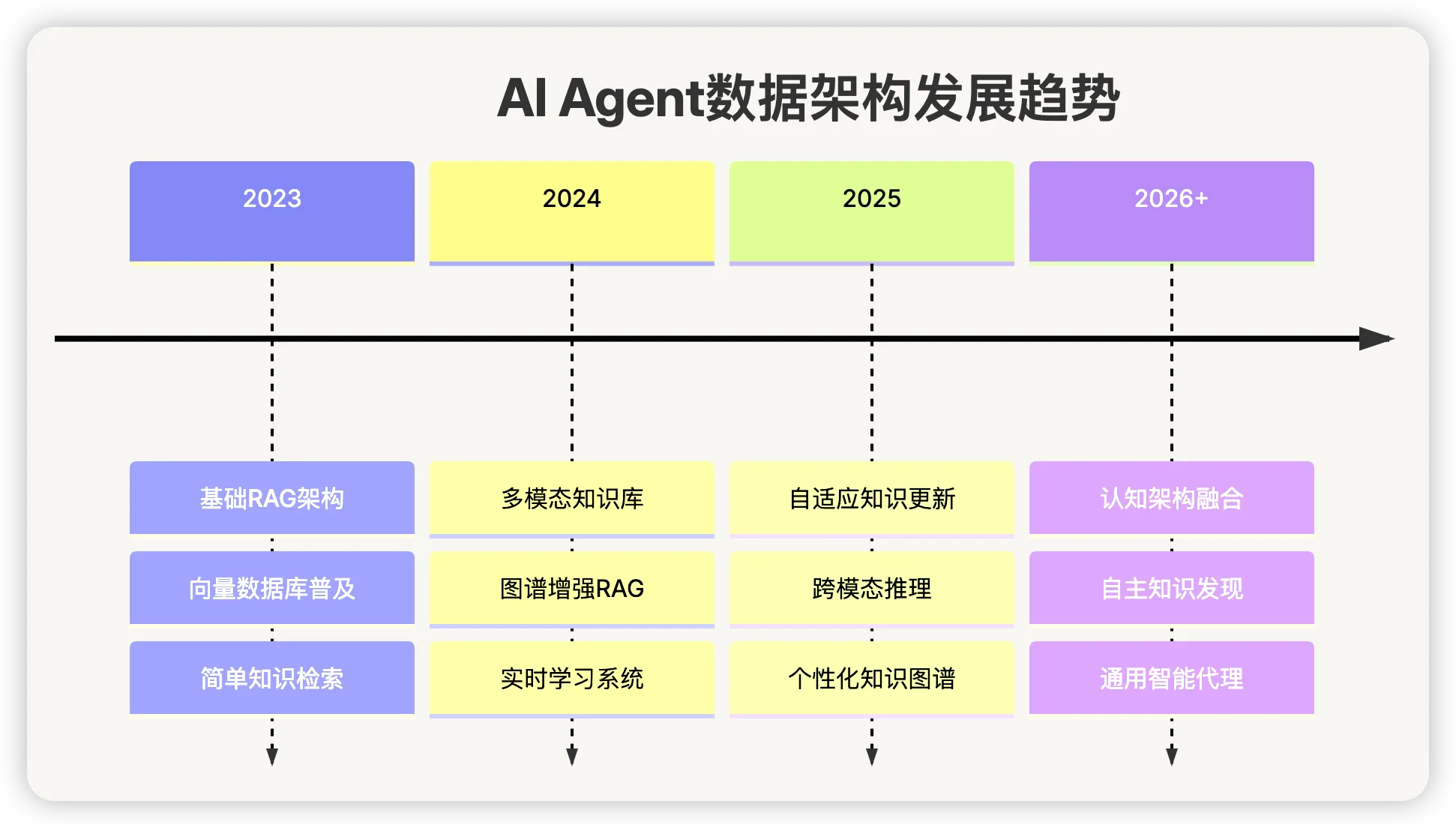 AI Agent数据架构发展趋势

2023

基础RAG架构

向量数据库普及

简单知识检索

2024

多模态知识库

图谱增强RAG

实时学习系统

2025

自适应知识更新

跨模态推理

个性化知识图谱

2026+

认知架构融合

自主知识发现

通用智能代理